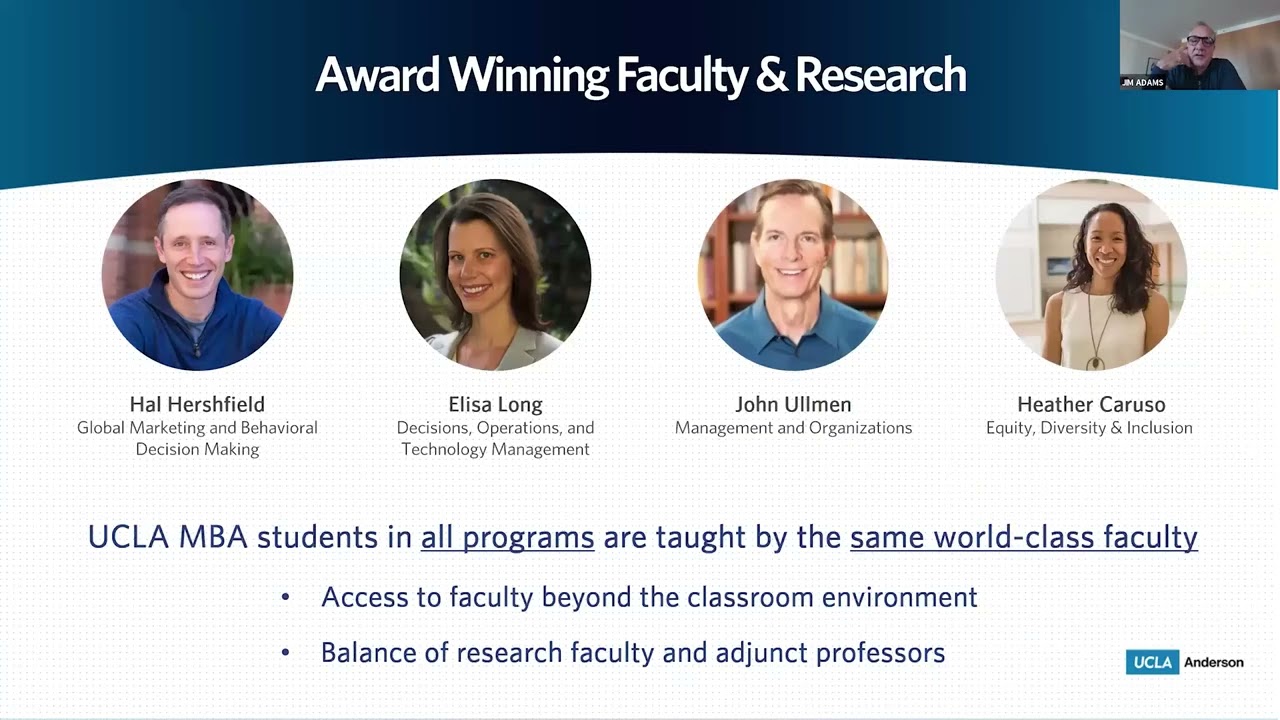 Award Winning Faculty & Research

JIM ADAMS

Hal Hershfield
Global Marketing and Behavioral Decision Making

Elisa Long
Decisions, Operations, and Technology Management

John Ullmen
Management and Organizations

Heather Caruso
Equity, Diversity & Inclusion

UCLA MBA students in all programs are taught by the same world-class faculty

• Access to faculty beyond the classroom environment
• Balance of research faculty and adjunct professors

UCLA Anderson